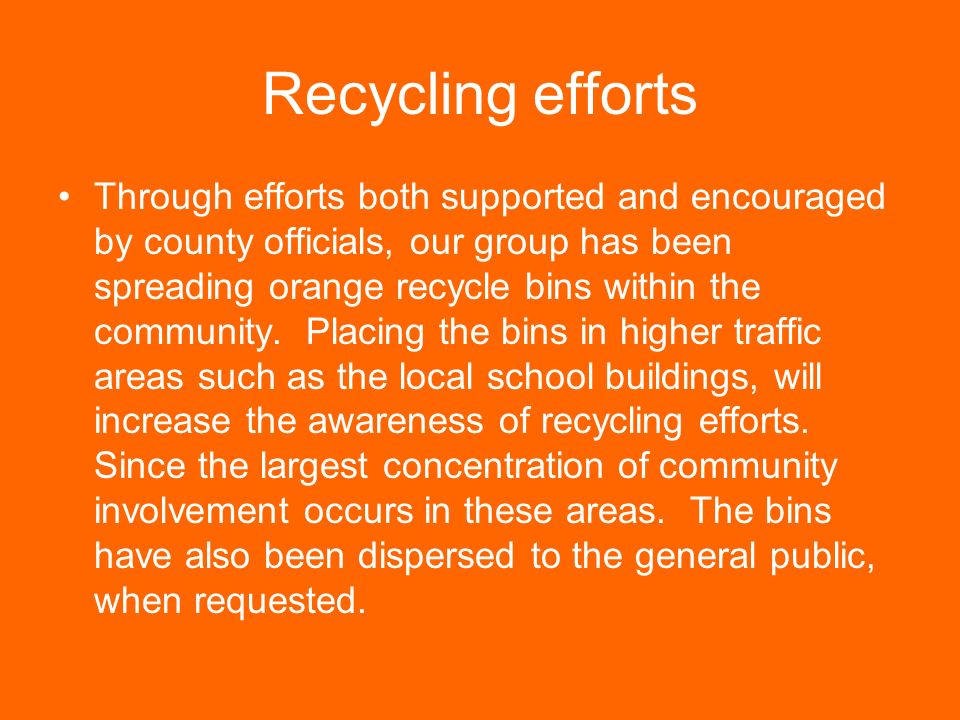 Recycling efforts

• Through efforts both supported and encouraged by county officials, our group has been spreading orange recycle bins within the community. Placing the bins in higher traffic areas such as the local school buildings, will increase the awareness of recycling efforts. Since the largest concentration of community involvement occurs in these areas. The bins have also been dispersed to the general public, when requested.